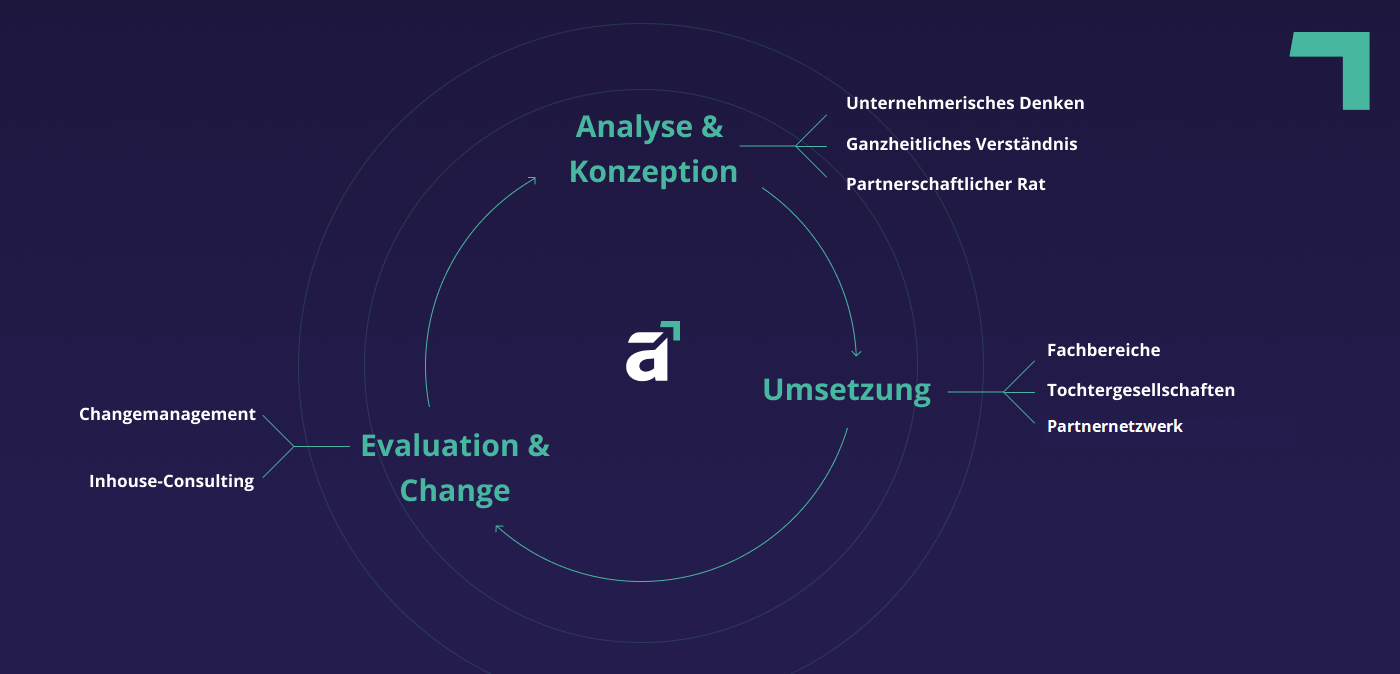 Analyse & Konzeption

Unternehmerisches Denken

Ganzheitliches Verständnis

Partnerschaftlicher Rat

a

Umsetzung

Fachbereiche

Tochtergesellschaften

Partnernetzwerk

Evaluation & Change

Changemanagement

Inhouse-Consulting